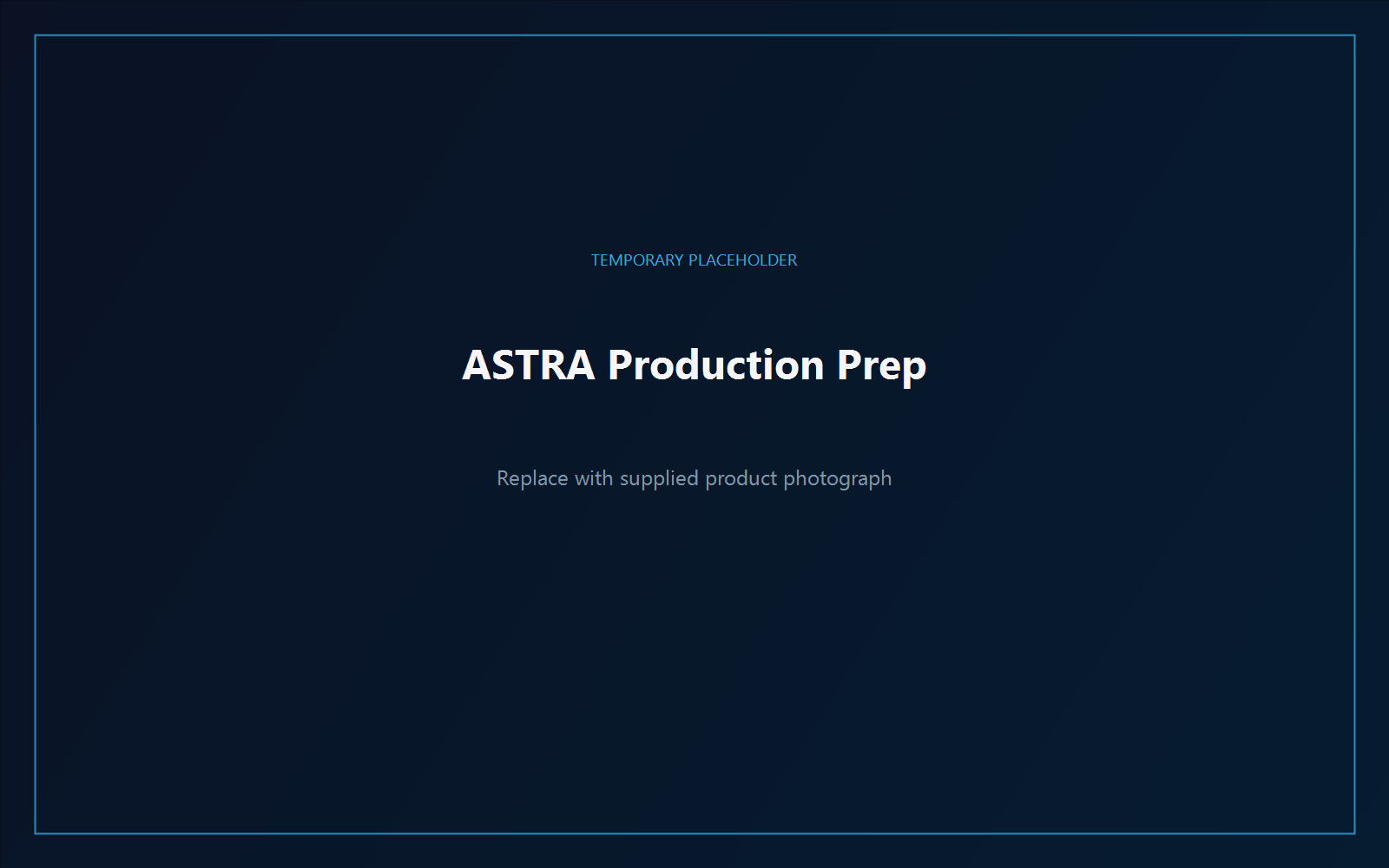 TEMPORARY PLACEHOLDER

ASTRA Production Prep

Replace with supplied product photograph